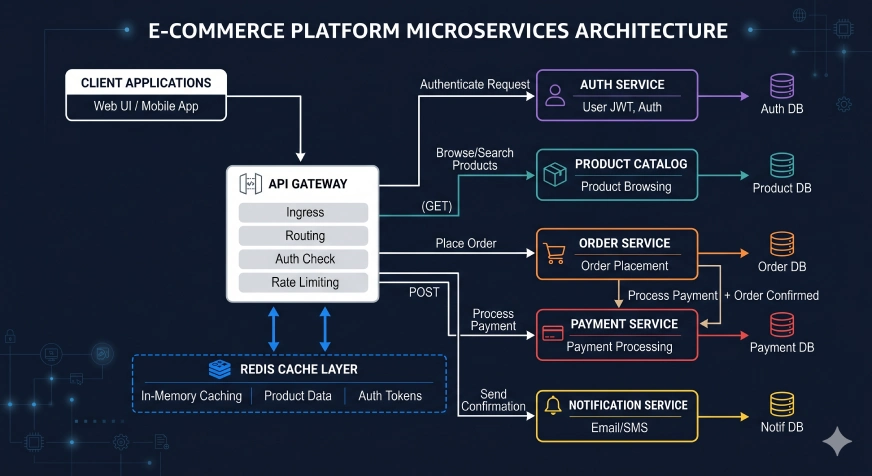 E-COMMERCE PLATFORM MICROSERVICES ARCHITECTURE

CLIENT APPLICATIONS
Web UI / Mobile App

API GATEWAY
Ingress
Routing
Auth Check
Rate Limiting

REDIS CACHE LAYER
In-Memory Caching | Product Data | Auth Tokens

Authenticate Request
AUTH SERVICE
User JWT, Auth
Auth DB

Browse/Search Products
(GET)
PRODUCT CATALOG
Product Browsing
Product DB

Place Order
ORDER SERVICE
Order Placement
Order DB

Process Payment + Order Confirmed

POST
Process Payment
PAYMENT SERVICE
Payment Processing
Payment DB

Send Confirmation
NOTIFICATION SERVICE
Email/SMS
Notif DB